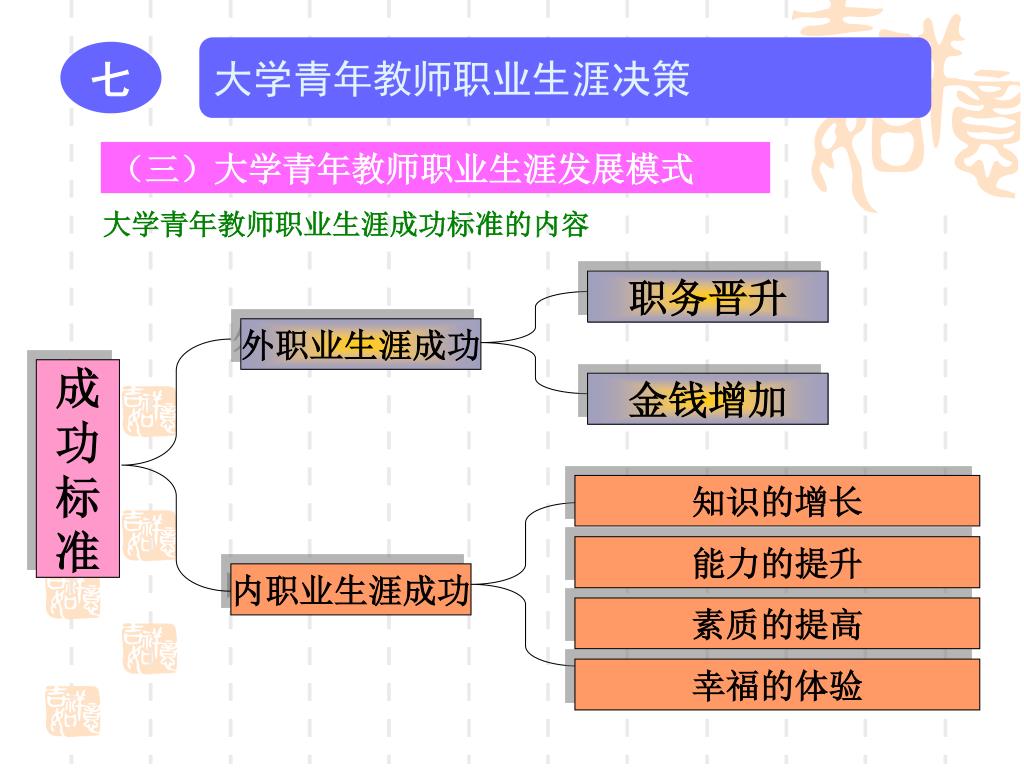 七

大学青年教师职业生涯决策

（三）大学青年教师职业生涯发展模式

大学青年教师职业生涯成功标准的内容

成功标准

外职业生涯成功

职务晋升

金钱增加

内职业生涯成功

知识的增长

能力的提升

素质的提高

幸福的体验